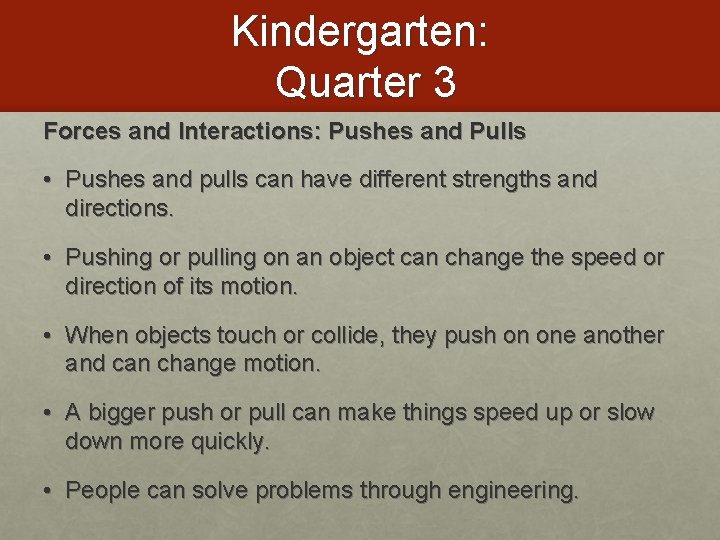 Kindergarten:
Quarter 3

Forces and Interactions: Pushes and Pulls

• Pushes and pulls can have different strengths and directions.

• Pushing or pulling on an object can change the speed or direction of its motion.

• When objects touch or collide, they push on one another and can change motion.

• A bigger push or pull can make things speed up or slow down more quickly.

• People can solve problems through engineering.